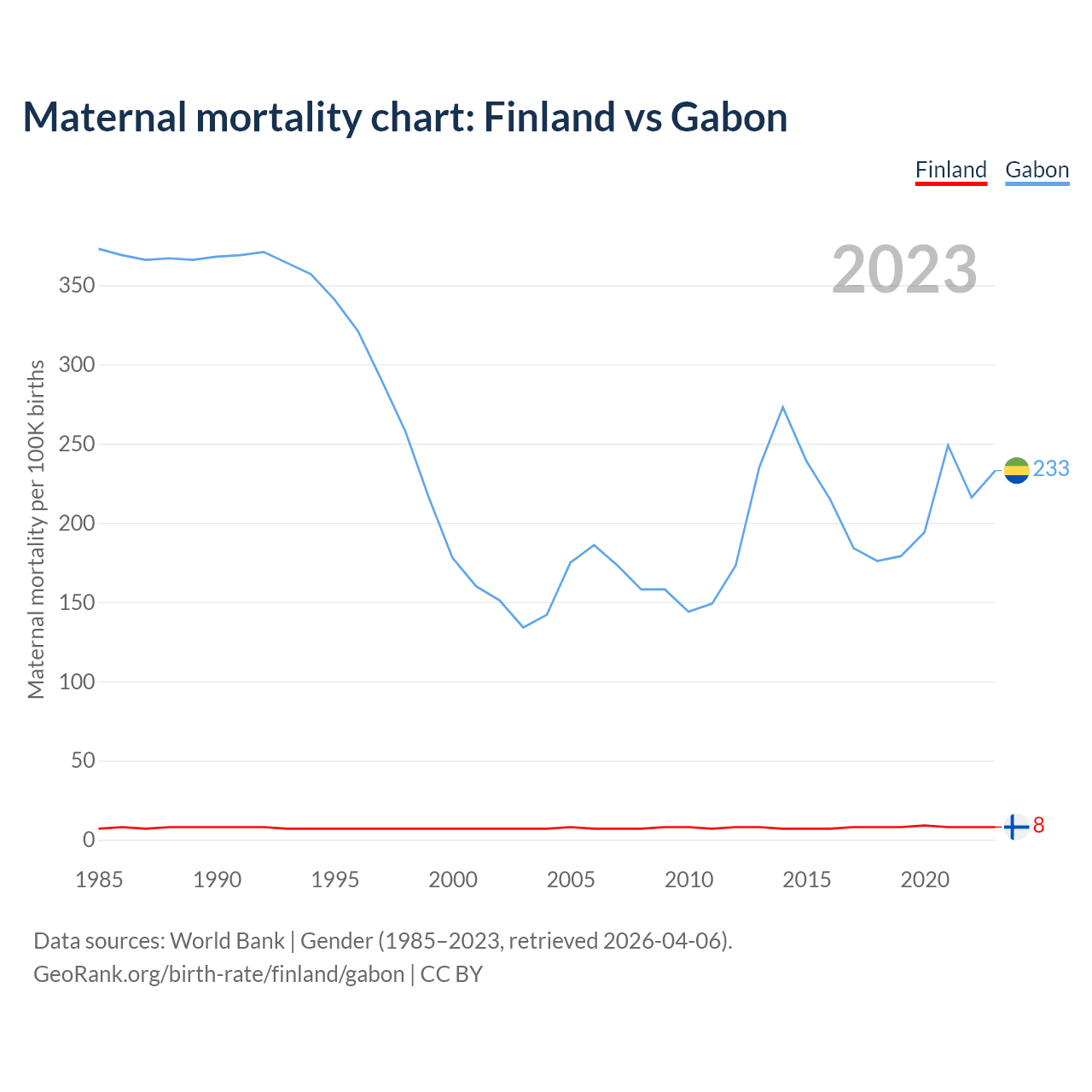 Maternal mortality chart: Finland vs Gabon

Finland Gabon

2023

Maternal mortality per 100K births

350
300
250
200
150
100
50
0

233
8

1985 1990 1995 2000 2005 2010 2015 2020

Data sources: World Bank | Gender (1985–2023, retrieved 2026-04-06).
GeoRank.org/birth-rate/finland/gabon | CC BY